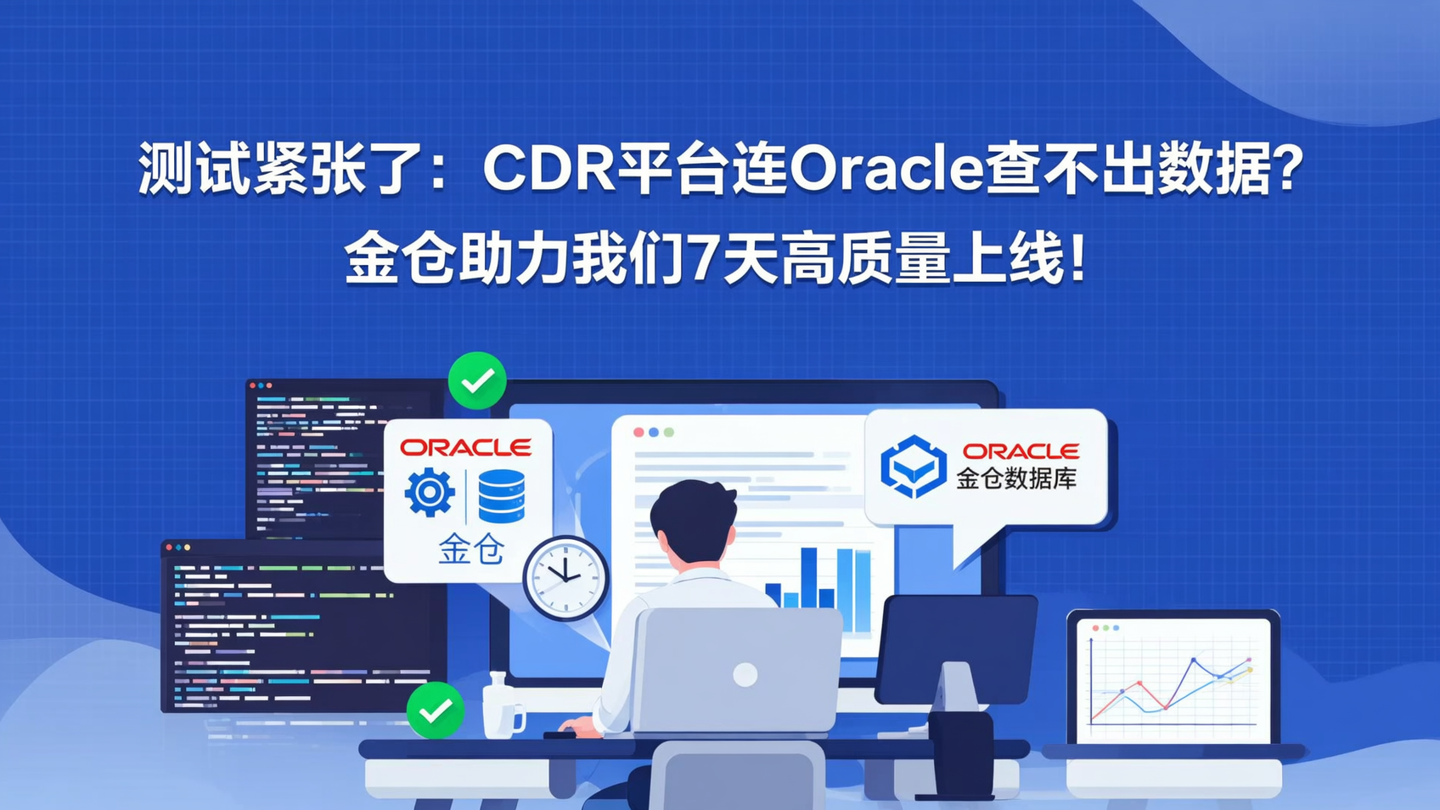 测试紧张了：CDR平台连Oracle查不出数据？
金仓助力我们7天高质量上线！

ORACLE
金仓

ORACLE
金仓数据库